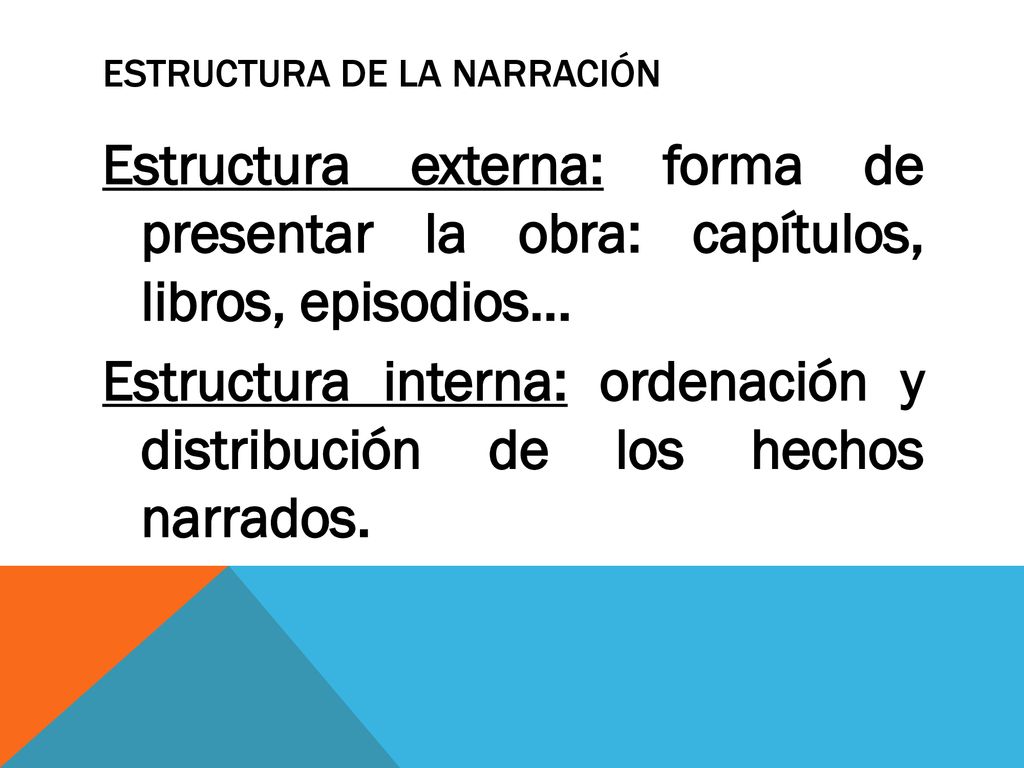 ESTRUCTURA DE LA NARRACIÓN

Estructura externa: forma de presentar la obra: capítulos, libros, episodios…

Estructura interna: ordenación y distribución de los hechos narrados.